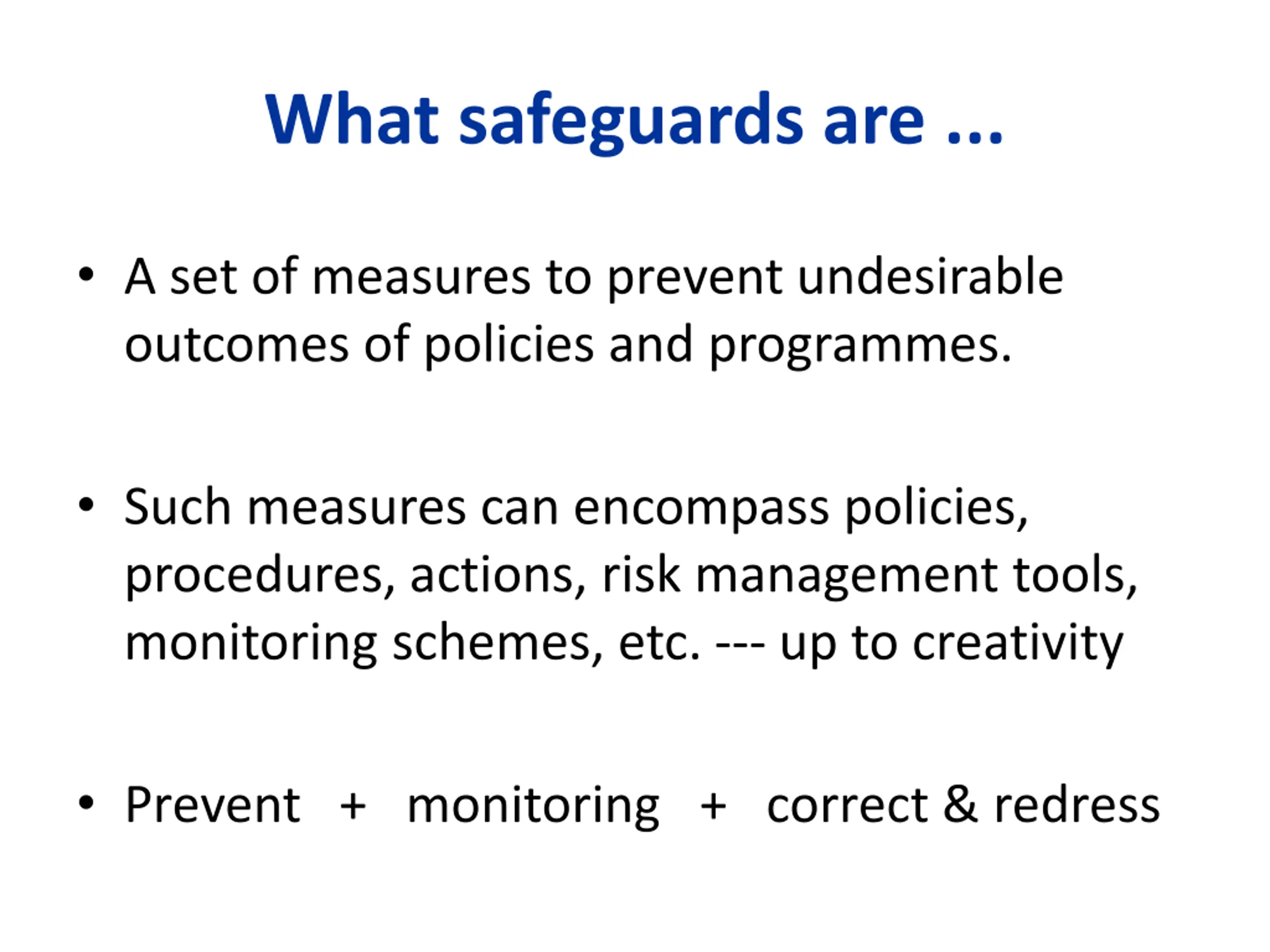 What safeguards are …

• A set of measures to prevent undesirable outcomes of policies and programmes.

• Such measures can encompass policies, procedures, actions, risk management tools, monitoring schemes, etc. --- up to creativity

• Prevent + monitoring + correct & redress